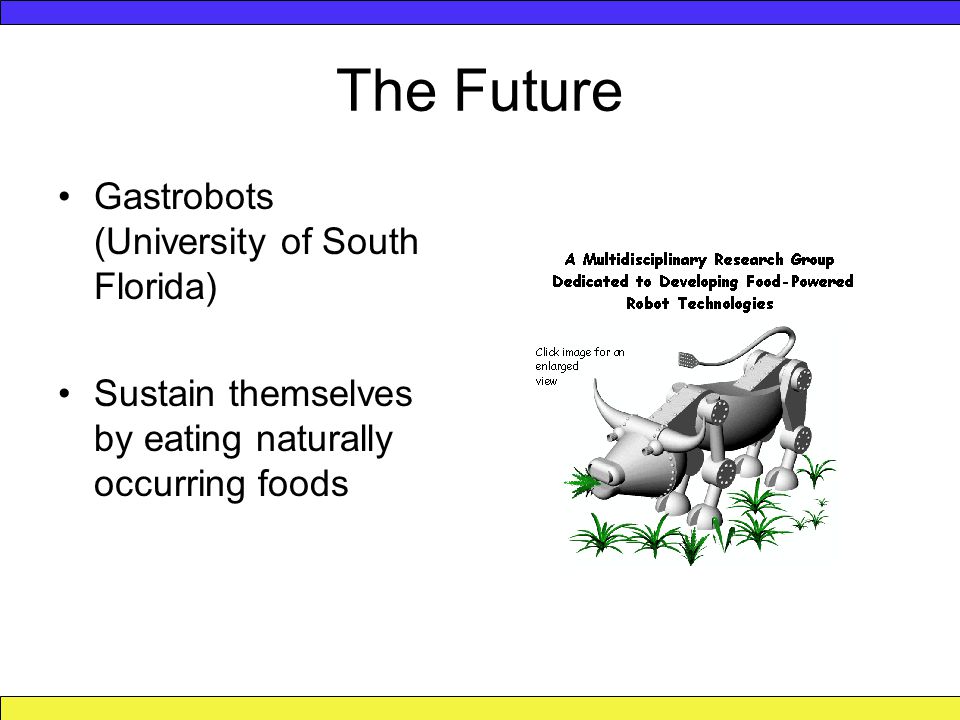 The Future

• Gastrobots (University of South Florida)

• Sustain themselves by eating naturally occurring foods

A Multidisciplinary Research Group Dedicated to Developing Food-Powered Robot Technologies

Click image for an enlarged view